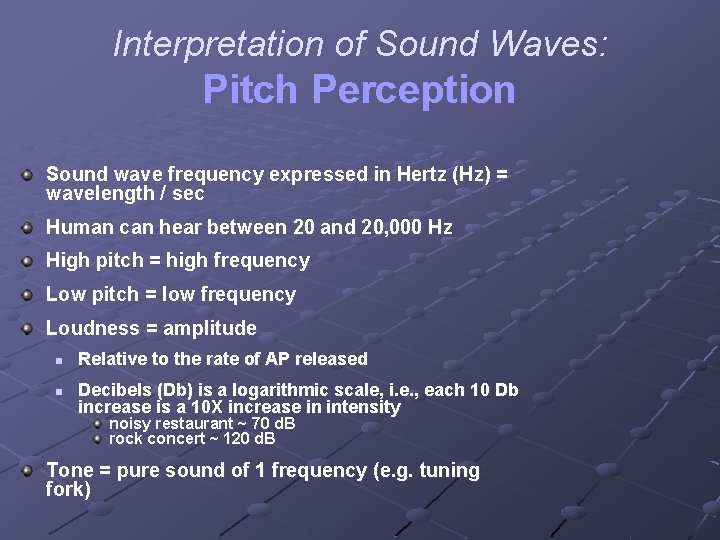 Interpretation of Sound Waves:
Pitch Perception

Sound wave frequency expressed in Hertz (Hz) = wavelength / sec

Human can hear between 20 and 20,000 Hz

High pitch = high frequency

Low pitch = low frequency

Loudness = amplitude

Relative to the rate of AP released

Decibels (Db) is a logarithmic scale, i.e., each 10 Db increase is a 10X increase in intensity

noisy restaurant ~ 70 dB

rock concert ~ 120 dB

Tone = pure sound of 1 frequency (e.g. tuning fork)